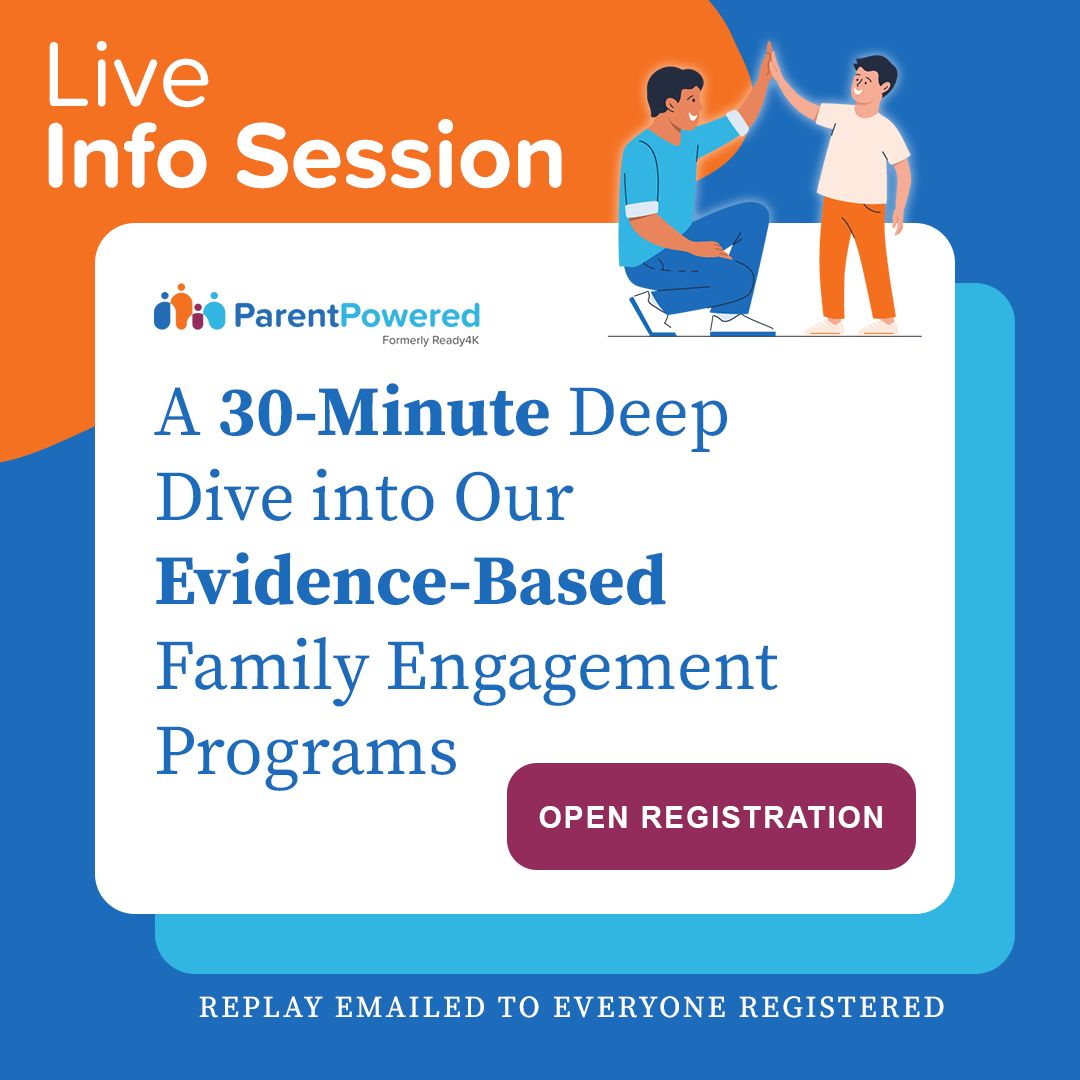 Live
Info Session

ParentPowered
Formerly Ready4K

A 30-Minute Deep Dive into Our Evidence-Based Family Engagement Programs

OPEN REGISTRATION

REPLAY EMAILED TO EVERYONE REGISTERED